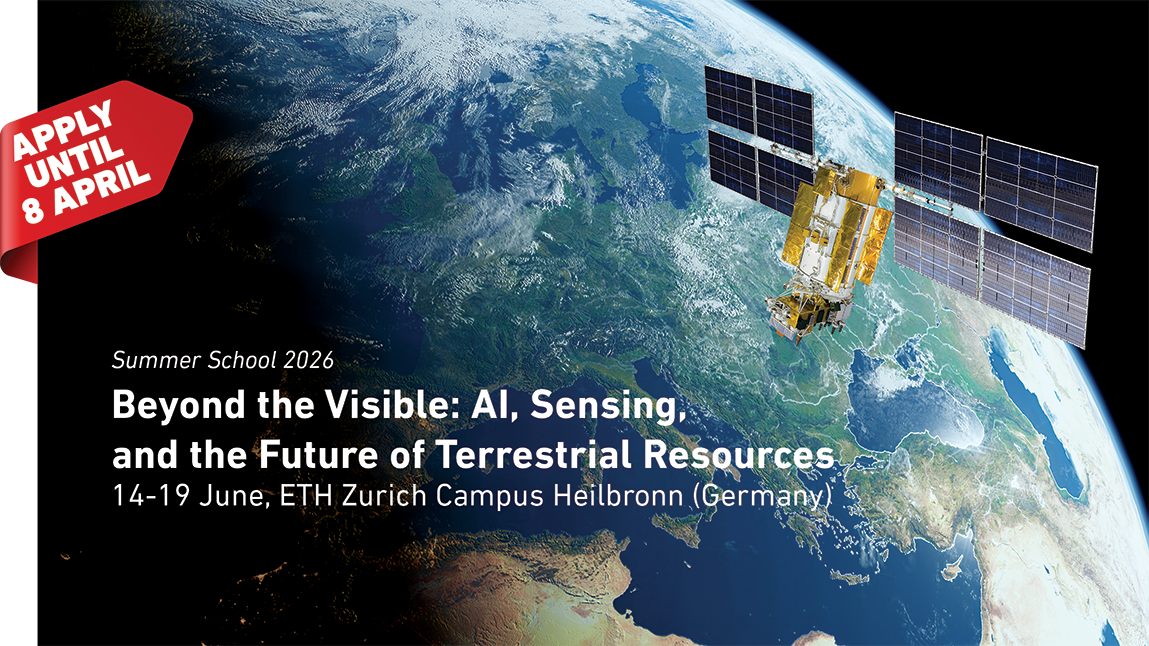 APPLY UNTIL 8 APRIL

Summer School 2026

Beyond the Visible: AI, Sensing, and the Future of Terrestrial Resources

14-19 June, ETH Zurich Campus Heilbronn (Germany)